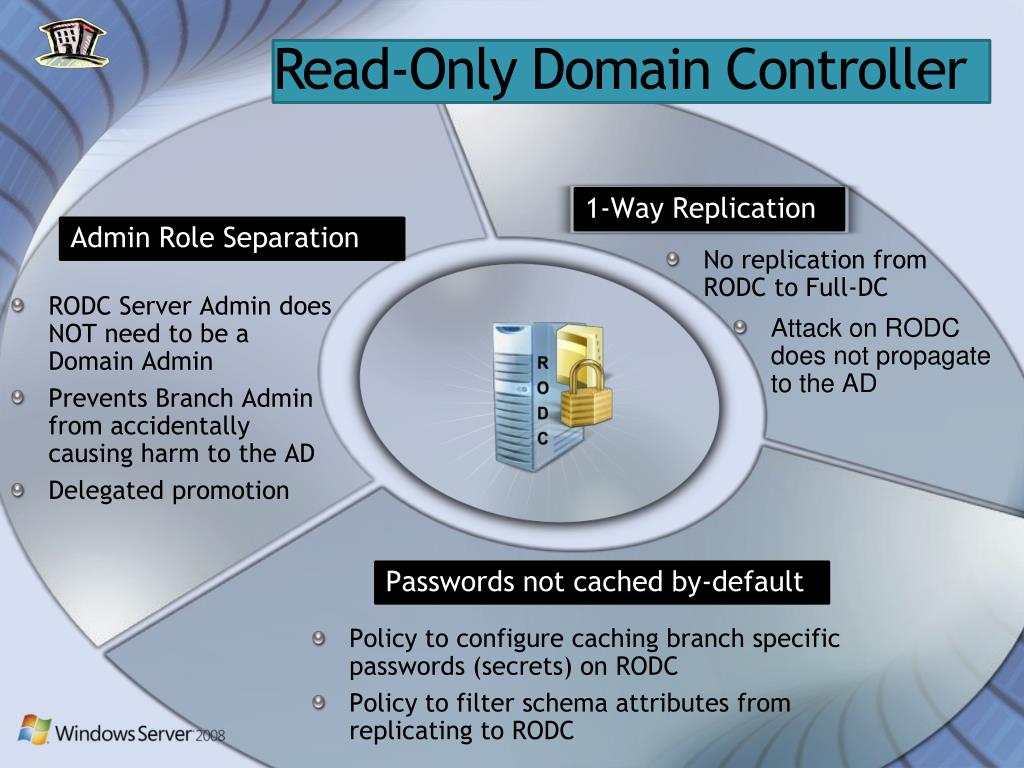 Read-Only Domain Controller

Admin Role Separation

RODC Server Admin does NOT need to be a Domain Admin

Prevents Branch Admin from accidentally causing harm to the AD

Delegated promotion

1-Way Replication

No replication from RODC to Full-DC

Attack on RODC does not propagate to the AD

R O D C

Passwords not cached by-default

Policy to configure caching branch specific passwords (secrets) on RODC

Policy to filter schema attributes from replicating to RODC

Windows Server 2008